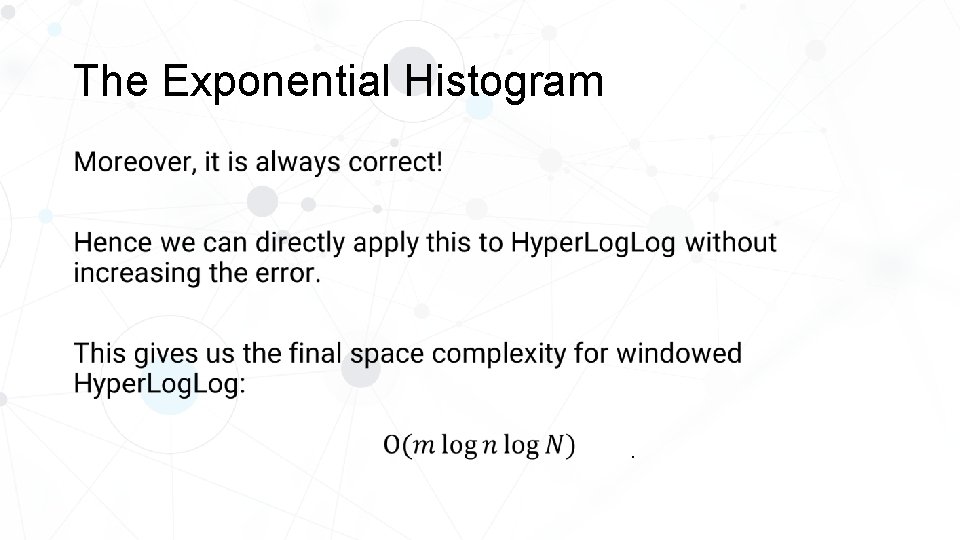 The Exponential Histogram

Moreover, it is always correct!

Hence we can directly apply this to HyperLogLog without increasing the error.

This gives us the final space complexity for windowed HyperLogLog:

$O(m \log n \log N)$ .